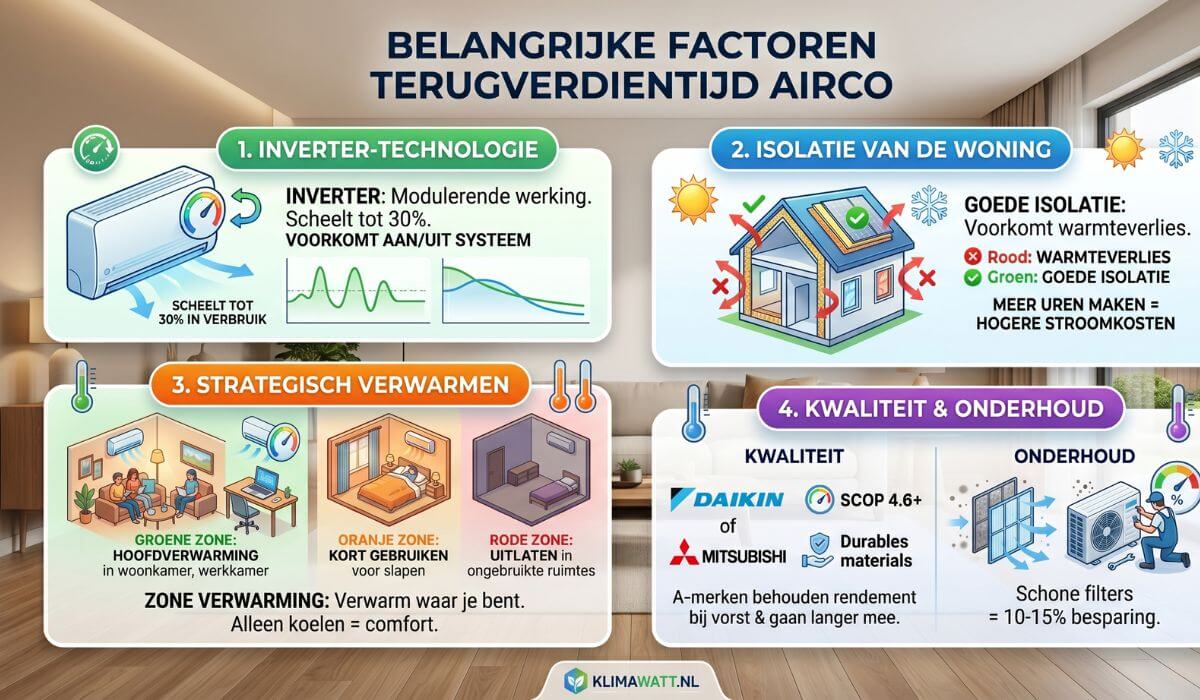 BELANGRIJKE FACTOREN TERUGVERDIENTIJD AIRCO

1. INVERTER-TECHNOLOGIE

INVERTER: Modulerende werking. Scheelt tot 30%.
VOORKOMT AAN/UIT SYSTEEM

SCHEELT TOT 30% IN VERBRUIK

2. ISOLATIE VAN DE WONING

GOEDE ISOLATIE: Voorkomt warmteverlies.
Rood: WARMTEVERLIES
Groen: GOEDE ISOLATIE
MEER UREN MAKEN = HOGERE STROOMKOSTEN

3. STRATEGISCH VERWARMEN

GROENE ZONE: HOOFDVERWARMING in woonkamer, werkkamer

ORANJE ZONE: KORT GEBRUIKEN voor slapen

RODE ZONE: UITLATEN in ongebruikte ruimtes

ZONE VERWARMING: Verwarm waar je bent. Alleen koelen = comfort.

4. KWALITEIT & ONDERHOUD

KWALITEIT

DAIKIN
of
MITSUBISHI

SCOP 4.6+

Durables materials

A-merken behouden rendement bij vorst & gaan langer mee.

ONDERHOUD

%

Schone filters = 10-15% besparing.

KLIMAWATT.NL